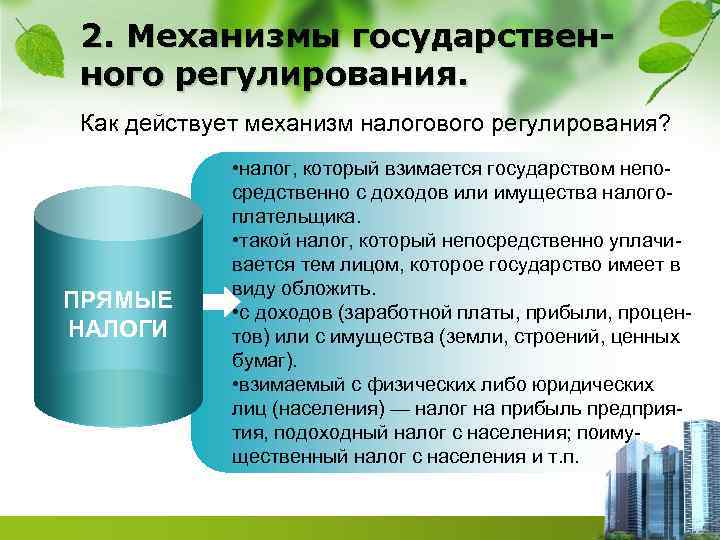 2. Механизмы государственного регулирования.

Как действует механизм налогового регулирования?

ПРЯМЫЕ НАЛОГИ

•налог, который взимается государством непосредственно с доходов или имущества налогоплательщика.
•такой налог, который непосредственно уплачивается тем лицом, которое государство имеет в виду обложить.
•с доходов (заработной платы, прибыли, процентов) или с имущества (земли, строений, ценных бумаг).
•взимаемый с физических либо юридических лиц (населения) — налог на прибыль предприятия, подоходный налог с населения; поимущественный налог с населения и т.п.